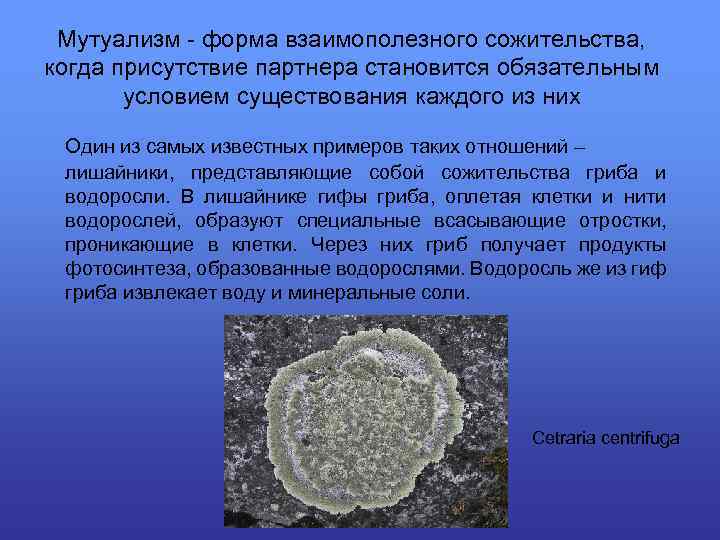 Мутуализм - форма взаимополезного сожительства, когда присутствие партнера становится обязательным условием существования каждого из них

Один из самых известных примеров таких отношений – лишайники, представляющие собой сожительства гриба и водоросли. В лишайнике гифы гриба, оплетая клетки и нити водорослей, образуют специальные всасывающие отростки, проникающие в клетки. Через них гриб получает продукты фотосинтеза, образованные водорослями. Водоросль же из гиф гриба извлекает воду и минеральные соли.

Cetraria centrifuga